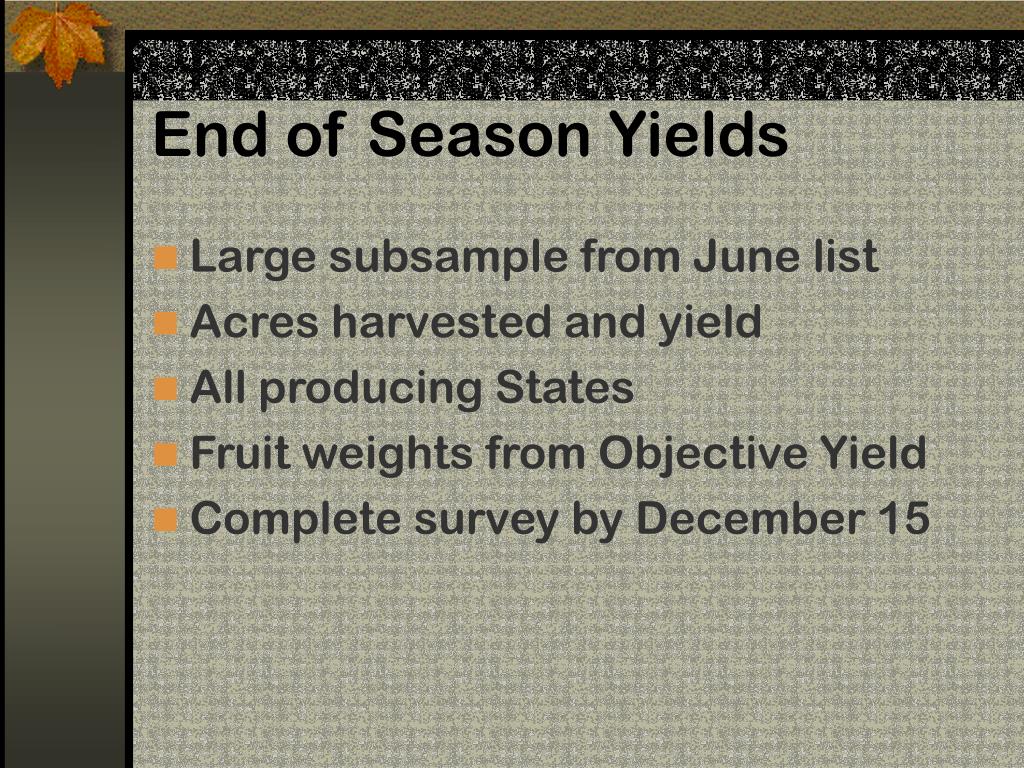 End of Season Yields

Large subsample from June list
Acres harvested and yield
All producing States
Fruit weights from Objective Yield
Complete survey by December 15